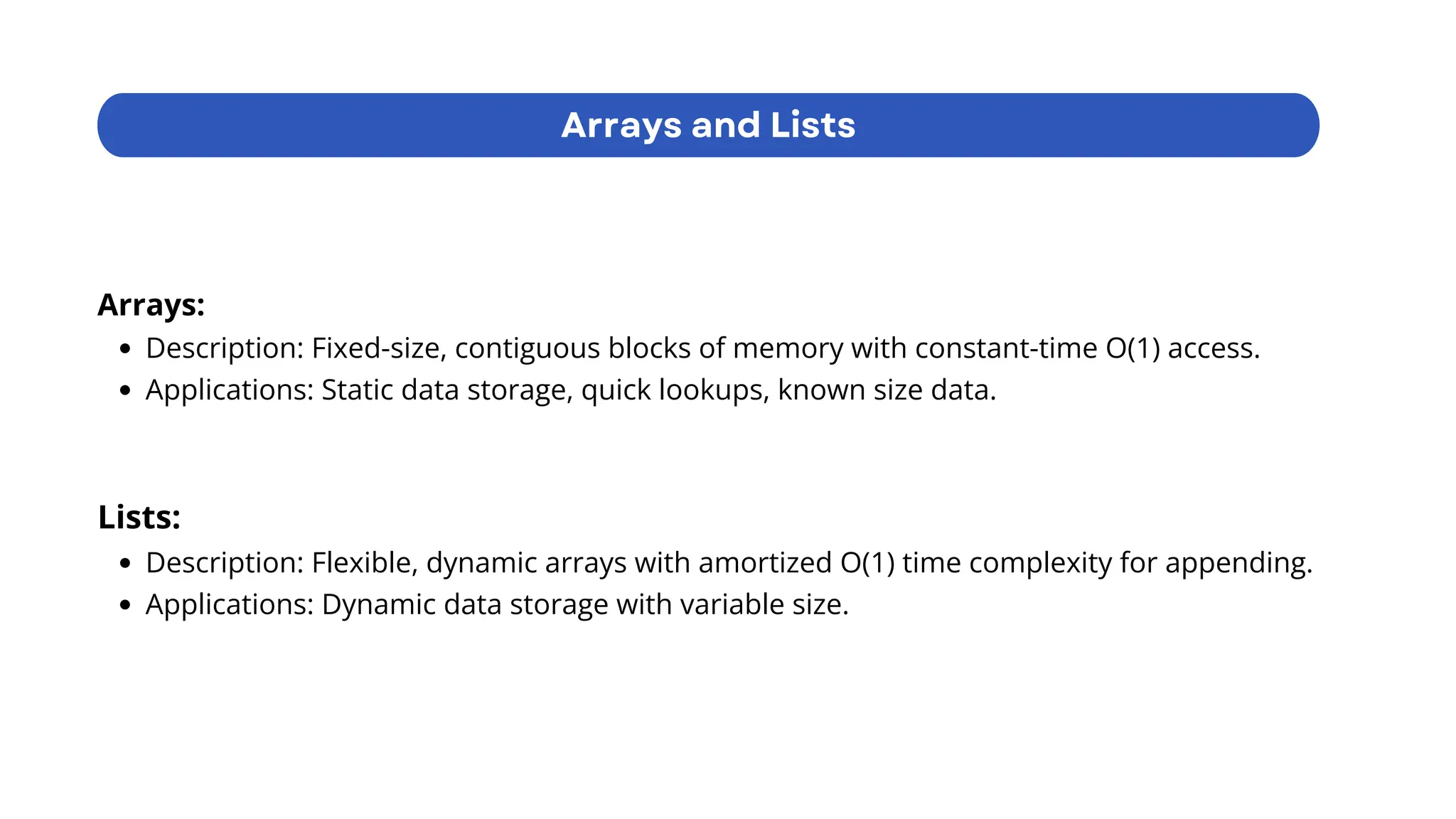 Arrays and Lists

Arrays:
- Description: Fixed-size, contiguous blocks of memory with constant-time O(1) access.
- Applications: Static data storage, quick lookups, known size data.

Lists:
- Description: Flexible, dynamic arrays with amortized O(1) time complexity for appending.
- Applications: Dynamic data storage with variable size.